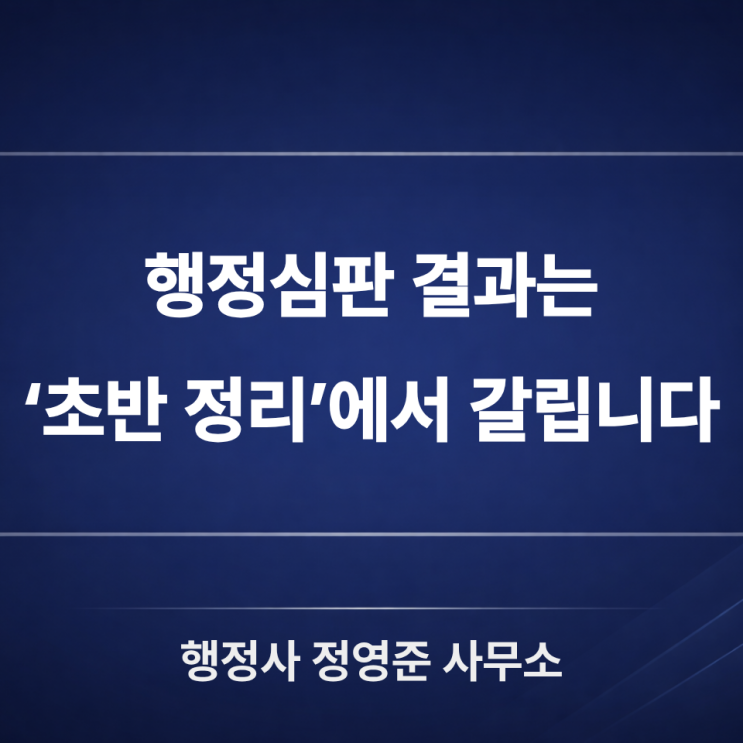 행정심판 결과는
‘초반 정리’에서 갈립니다

행정사 정영준 사무소